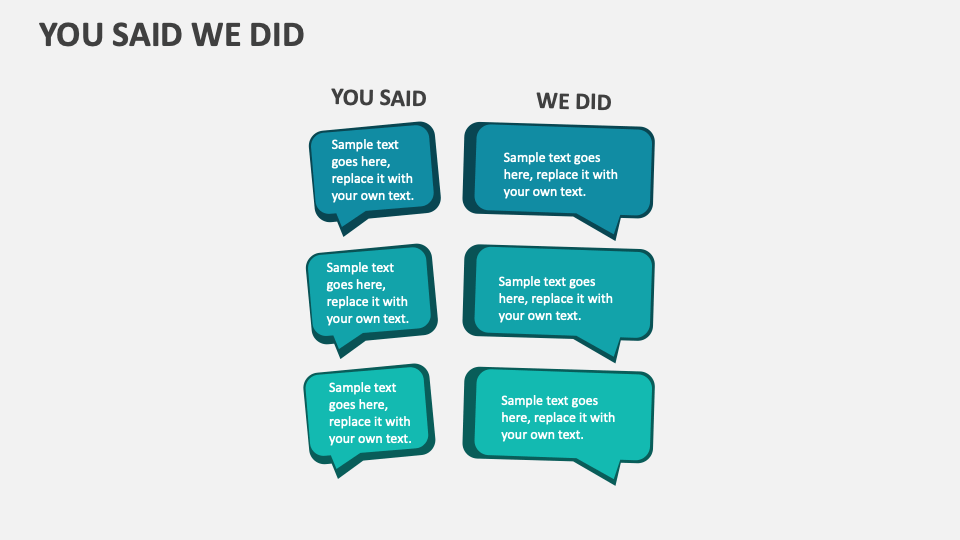 YOU SAID WE DID

YOU SAID

Sample text goes here, replace it with your own text.

Sample text goes here, replace it with your own text.

Sample text goes here, replace it with your own text.

WE DID

Sample text goes here, replace it with your own text.

Sample text goes here, replace it with your own text.

Sample text goes here, replace it with your own text.